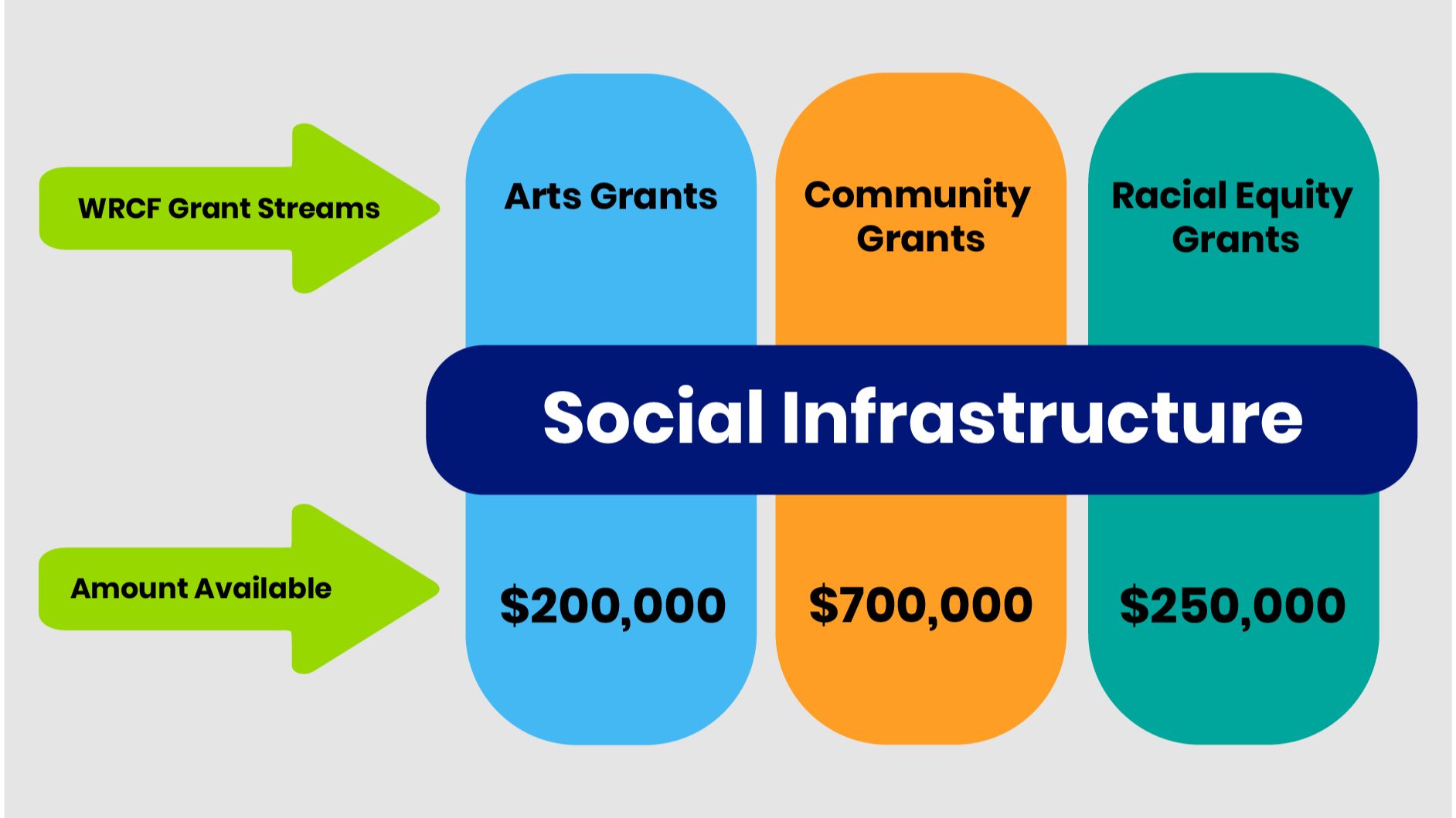 WRCF Grant Streams

Arts Grants

Community Grants

Racial Equity Grants

Social Infrastructure

Amount Available

\$200,000

\$700,000

\$250,000